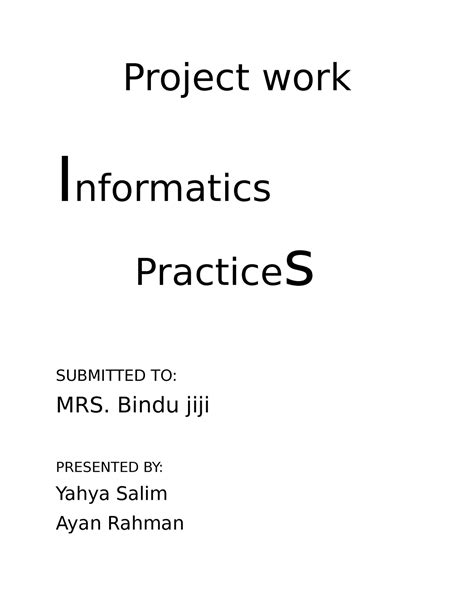 Project work

Informatics

PracticeS

SUBMITTED TO:
MRS. Bindu jiji

PRESENTED BY:
Yahya Salim
Ayan Rahman